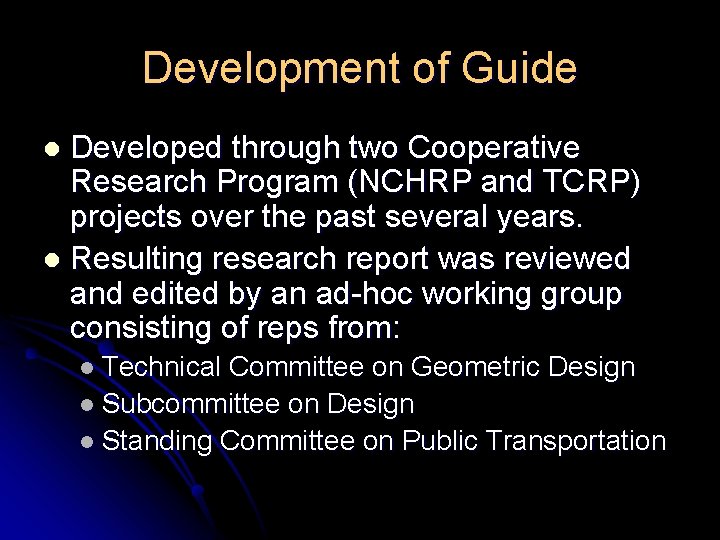 Development of Guide

- Developed through two Cooperative Research Program (NCHRP and TCRP) projects over the past several years.
- Resulting research report was reviewed and edited by an ad-hoc working group consisting of reps from:
  - Technical Committee on Geometric Design
  - Subcommittee on Design
  - Standing Committee on Public Transportation